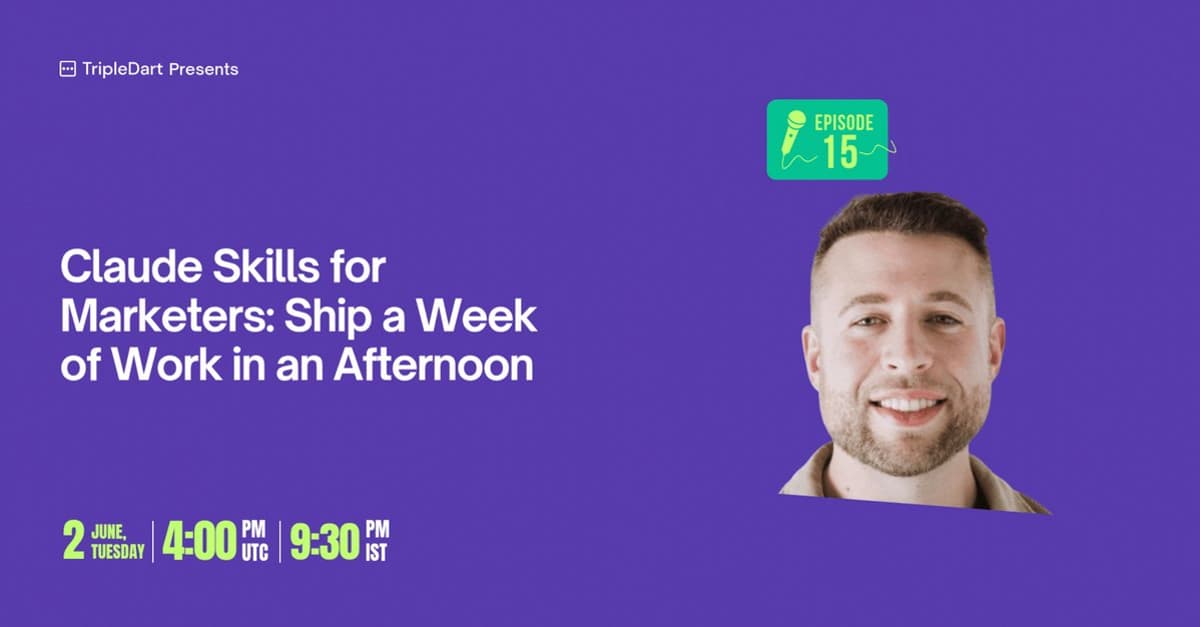 TripleDart Presents

EPISODE 15

Claude Skills for Marketers: Ship a Week of Work in an Afternoon

2 JUNE, TUESDAY | 4:00 PM UTC | 9:30 PM IST